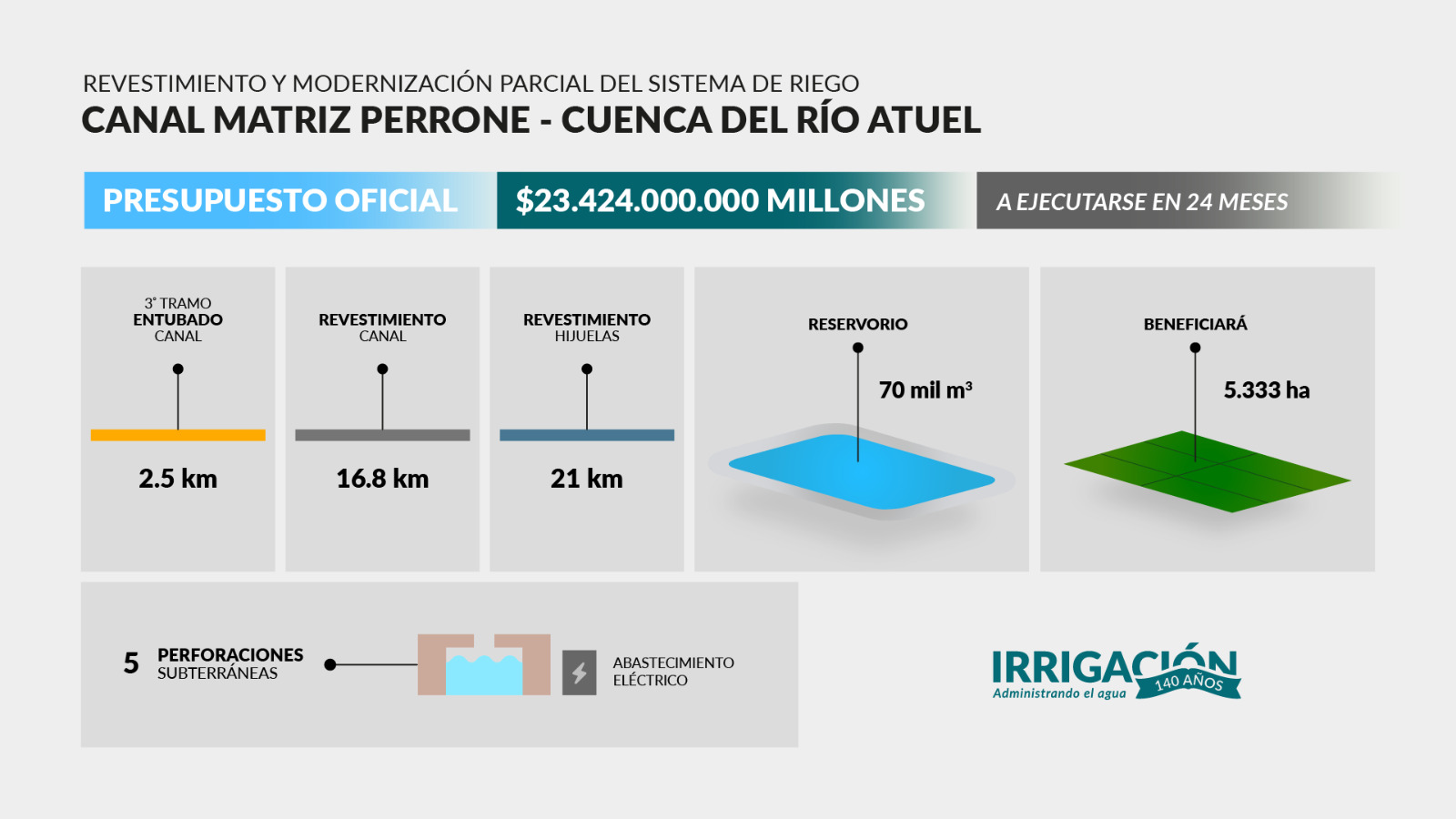 REVESTIMIENTO Y MODERNIZACIÓN PARCIAL DEL SISTEMA DE RIEGO
CANAL MATRIZ PERRONE - CUENCA DEL RÍO ATUEL

PRESUPUESTO OFICIAL $23.424.000.000 MILLONES A EJECUTARSE EN 24 MESES

3° TRAMO
ENTUBADO
CANAL
2.5 km

REVESTIMIENTO
CANAL
16.8 km

REVESTIMIENTO
HIJUELAS
21 km

RESERVORIO
70 mil $m^3$

BENEFICIARÁ
5.333 ha

5 PERFORACIONES SUBTERRÁNEAS

ABASTECIMIENTO ELÉCTRICO

IRRIGACIÓN
Administrando el agua
140 AÑOS